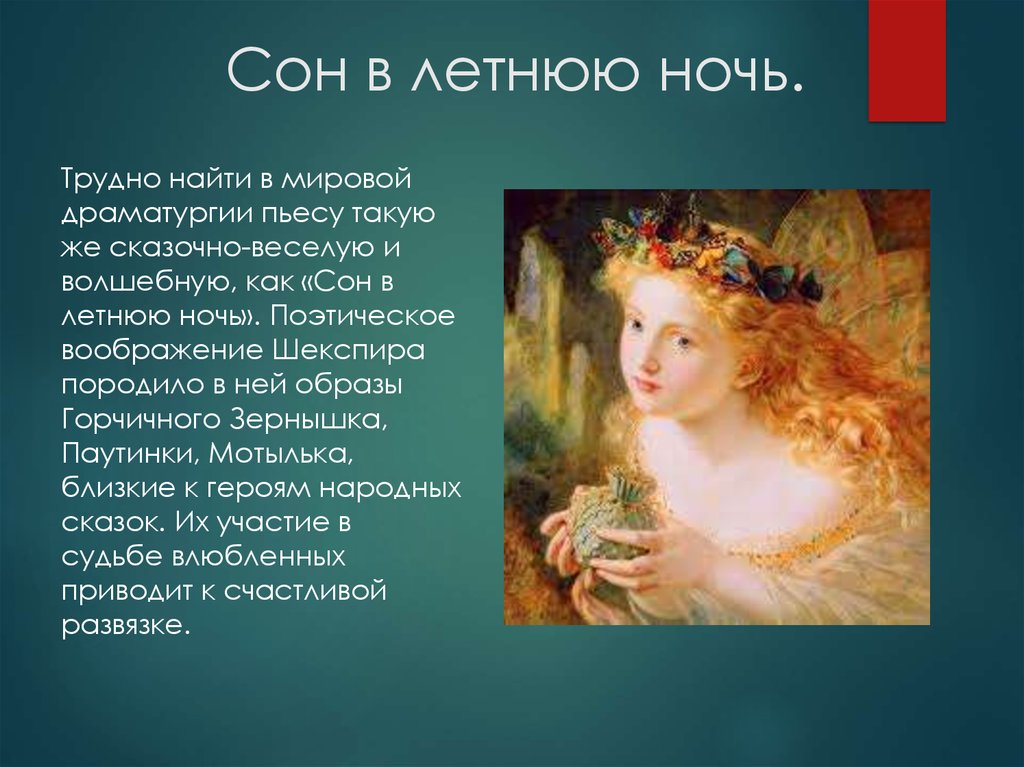 Сон в летнюю ночь.

Трудно найти в мировой драматургии пьесу такую же сказочно-веселую и волшебную, как «Сон в летнюю ночь». Поэтическое воображение Шекспира породило в ней образы Горчичного Зернышка, Паутинки, Мотылька, близкие к героям народных сказок. Их участие в судьбе влюбленных приводит к счастливой развязке.